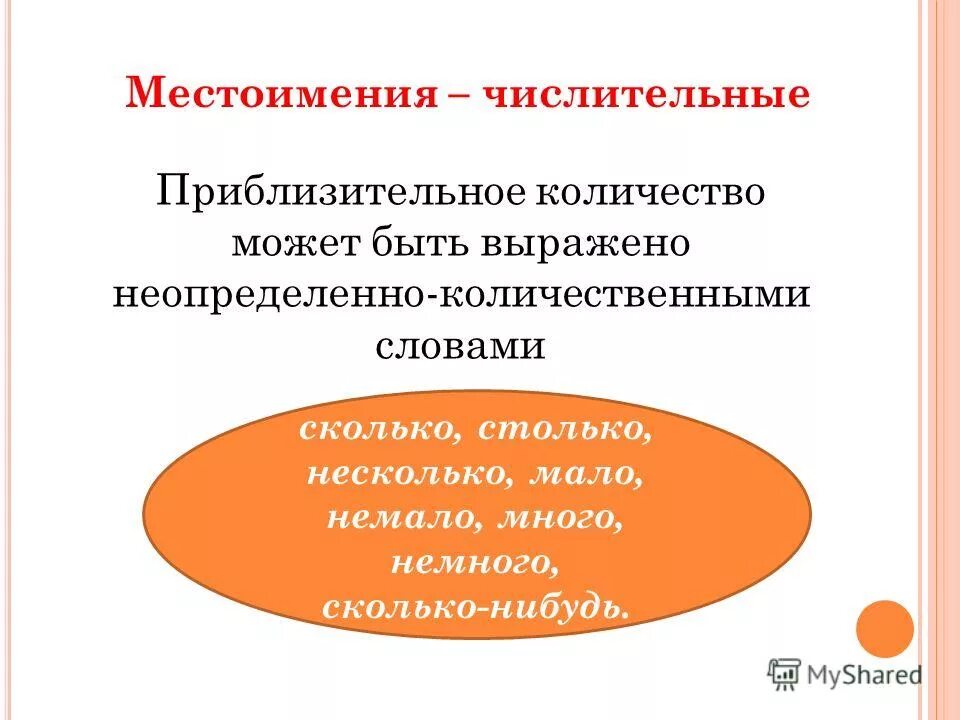 Местоимения – числительные

Приблизительное количество может быть выражено неопределенно-количественными словами

сколько, столько, несколько, мало, немало, много, немного, сколько-нибудь.

MyShared